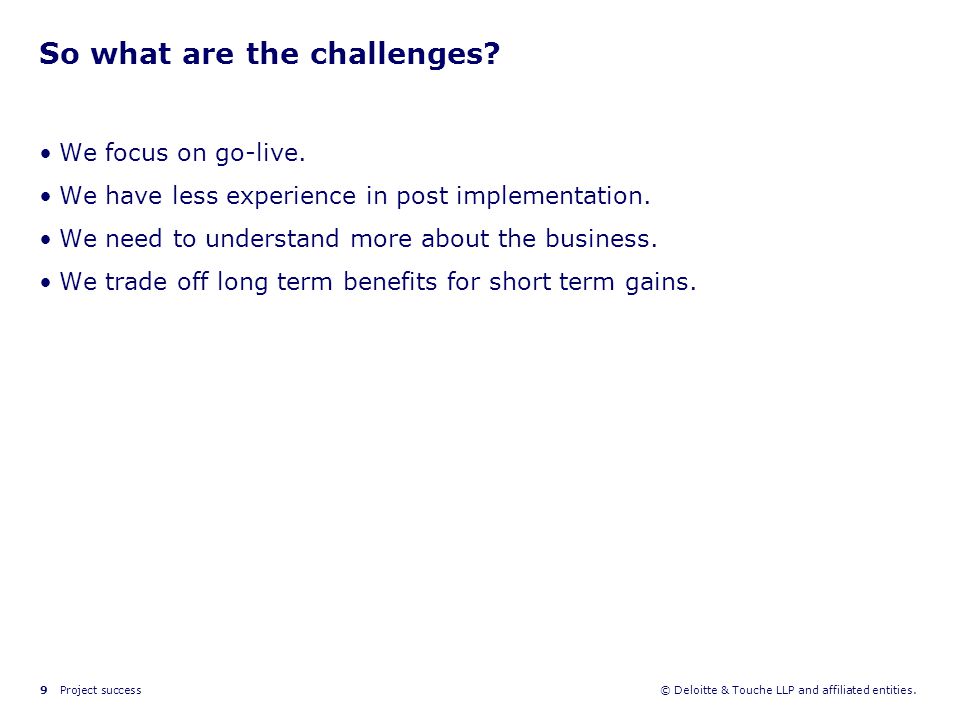 So what are the challenges?

• We focus on go-live.
• We have less experience in post implementation.
• We need to understand more about the business.
• We trade off long term benefits for short term gains.

9 Project success

© Deloitte & Touche LLP and affiliated entities.